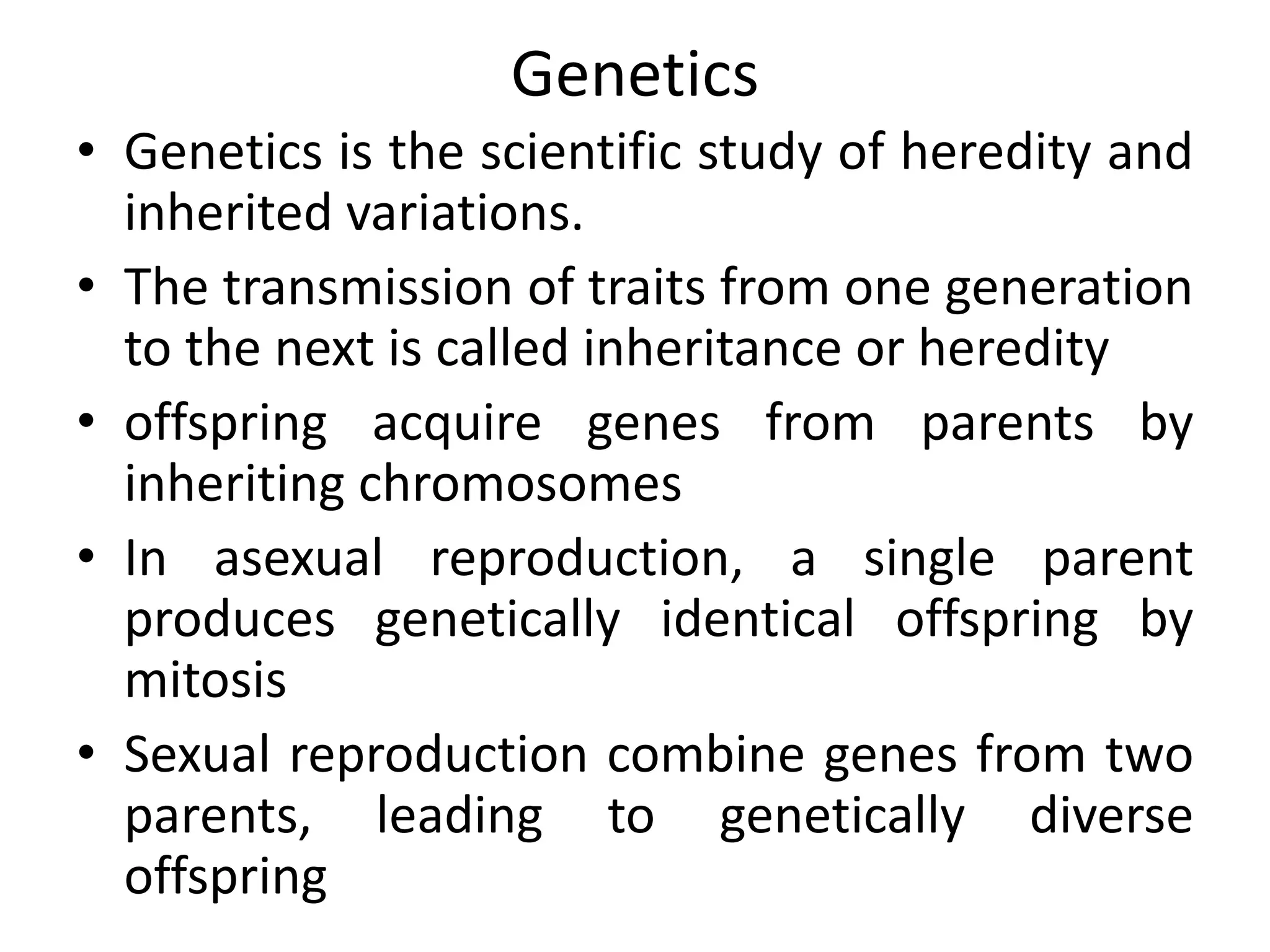 Genetics

• Genetics is the scientific study of heredity and inherited variations.
• The transmission of traits from one generation to the next is called inheritance or heredity
• offspring acquire genes from parents by inheriting chromosomes
• In asexual reproduction, a single parent produces genetically identical offspring by mitosis
• Sexual reproduction combine genes from two parents, leading to genetically diverse offspring